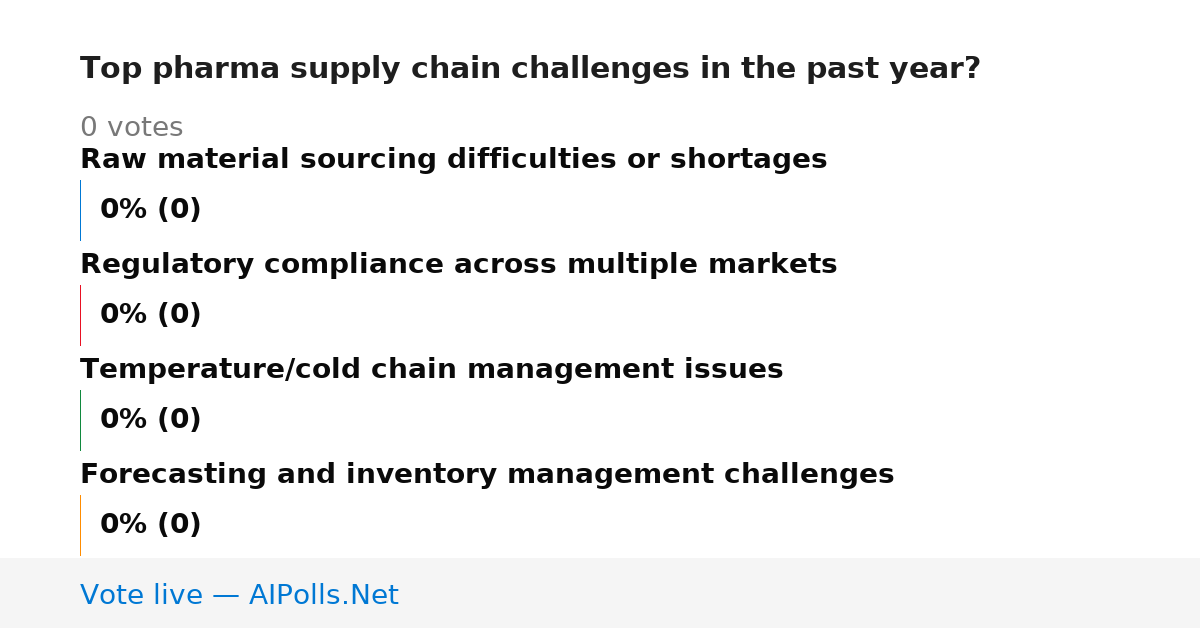 Top pharma supply chain challenges in the past year?

0 votes

Raw material sourcing difficulties or shortages

0% (0)

Regulatory compliance across multiple markets

0% (0)

Temperature/cold chain management issues

0% (0)

Forecasting and inventory management challenges

0% (0)

Vote live — AIPolls.Net